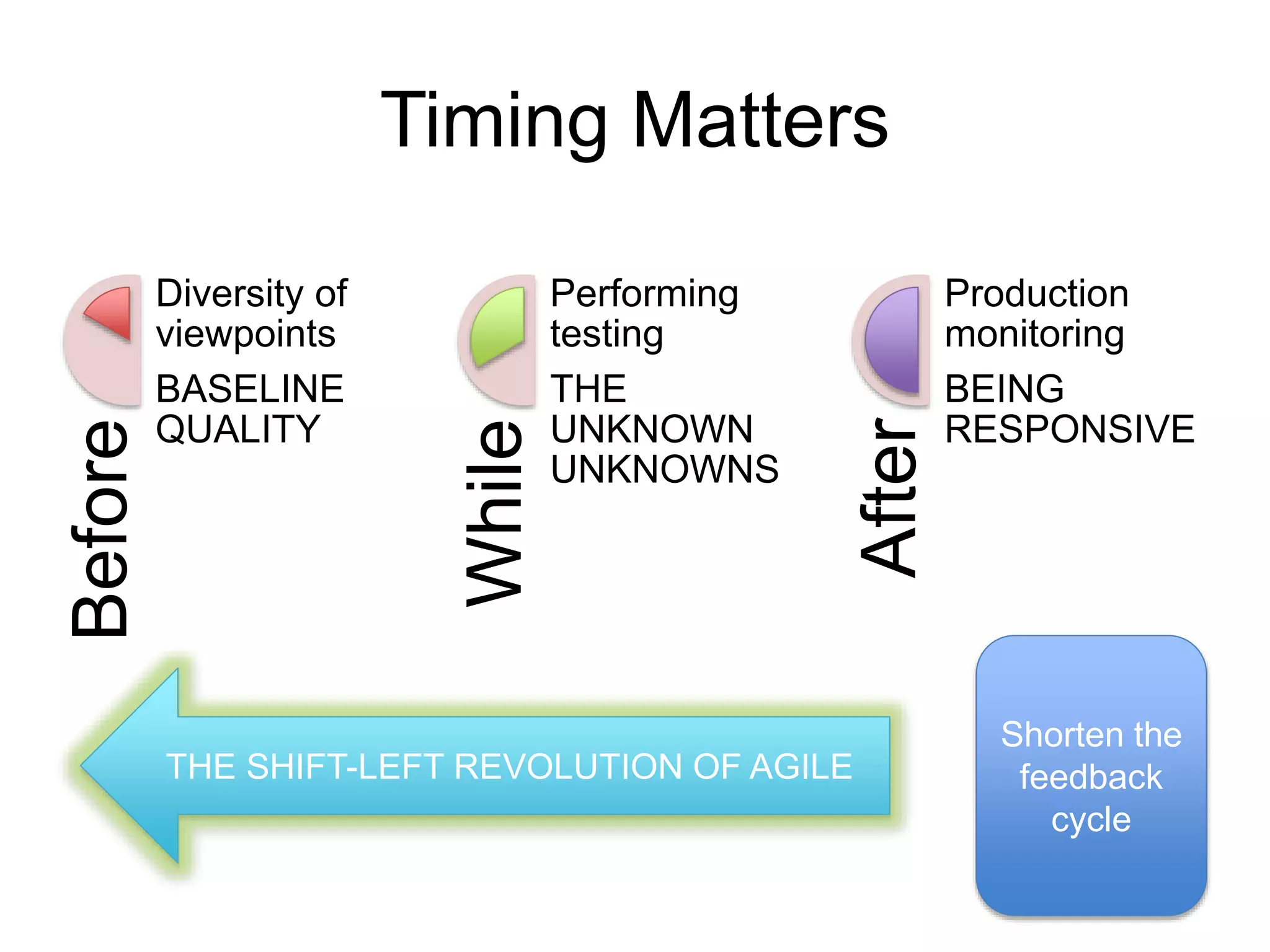 Timing Matters

Before

Diversity of viewpoints

BASELINE QUALITY

While

Performing testing

THE UNKNOWN UNKNOWNS

After

Production monitoring

BEING RESPONSIVE

THE SHIFT-LEFT REVOLUTION OF AGILE

Shorten the feedback cycle